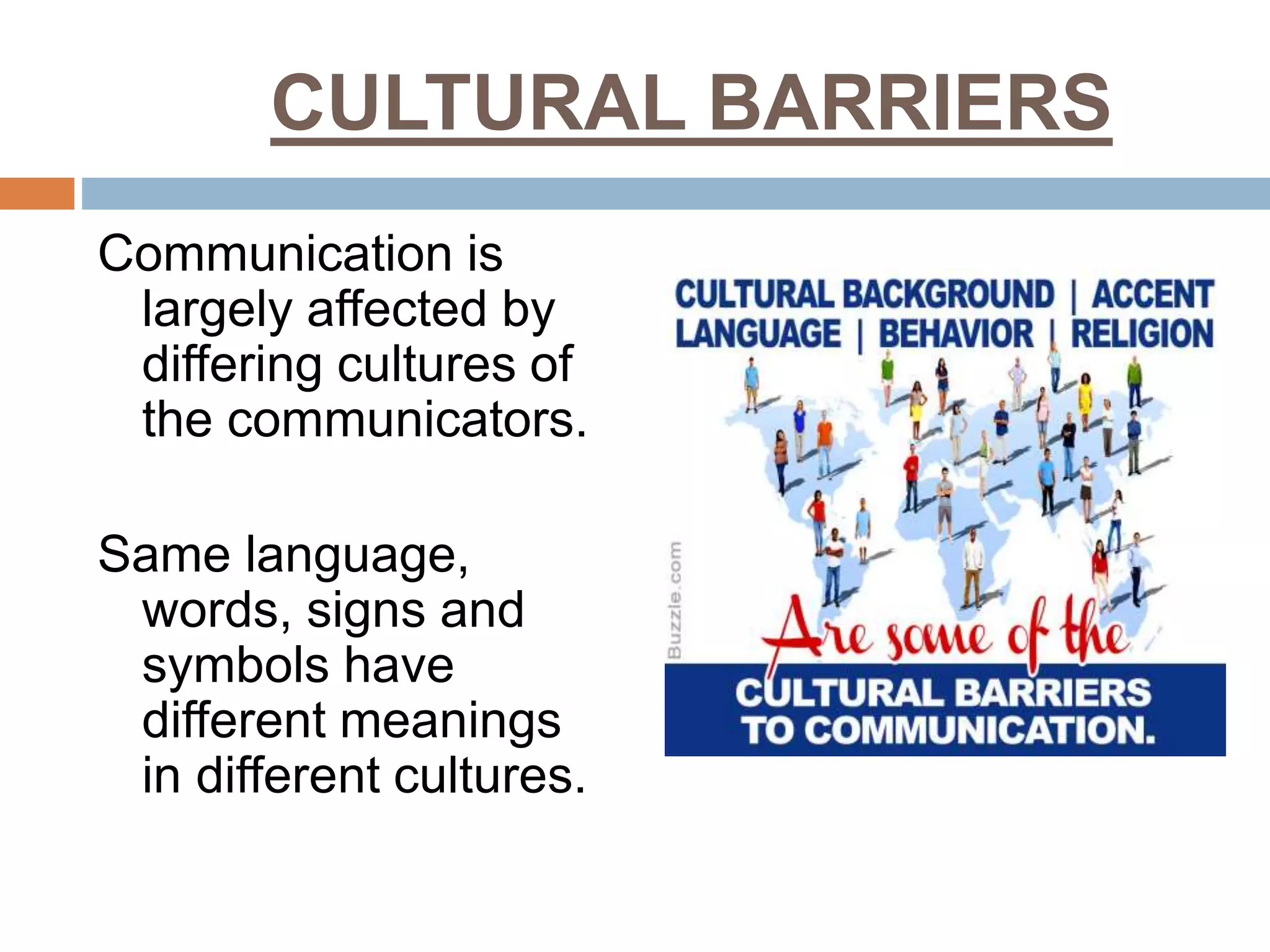 CULTURAL BARRIERS

Communication is largely affected by differing cultures of the communicators.

Same language, words, signs and symbols have different meanings in different cultures.

CULTURAL BACKGROUND | ACCENT
LANGUAGE | BEHAVIOR | RELIGION

Buzzle.com

Are some of the
CULTURAL BARRIERS
TO COMMUNICATION.